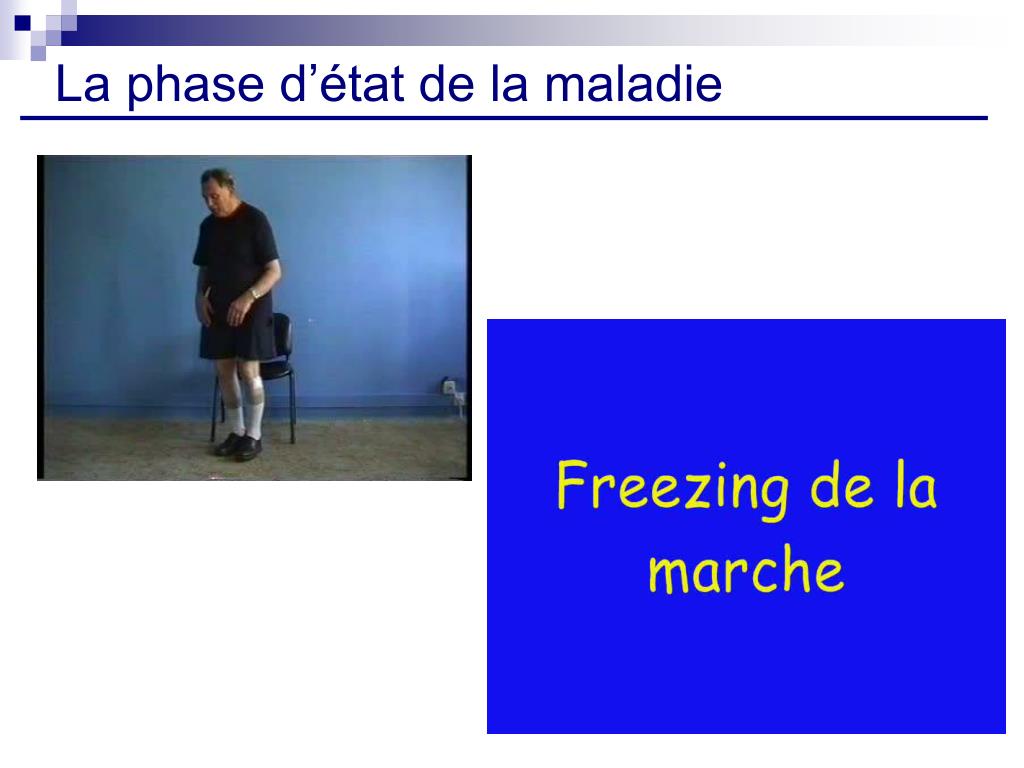 La phase d’état de la maladie

Freezing de la marche